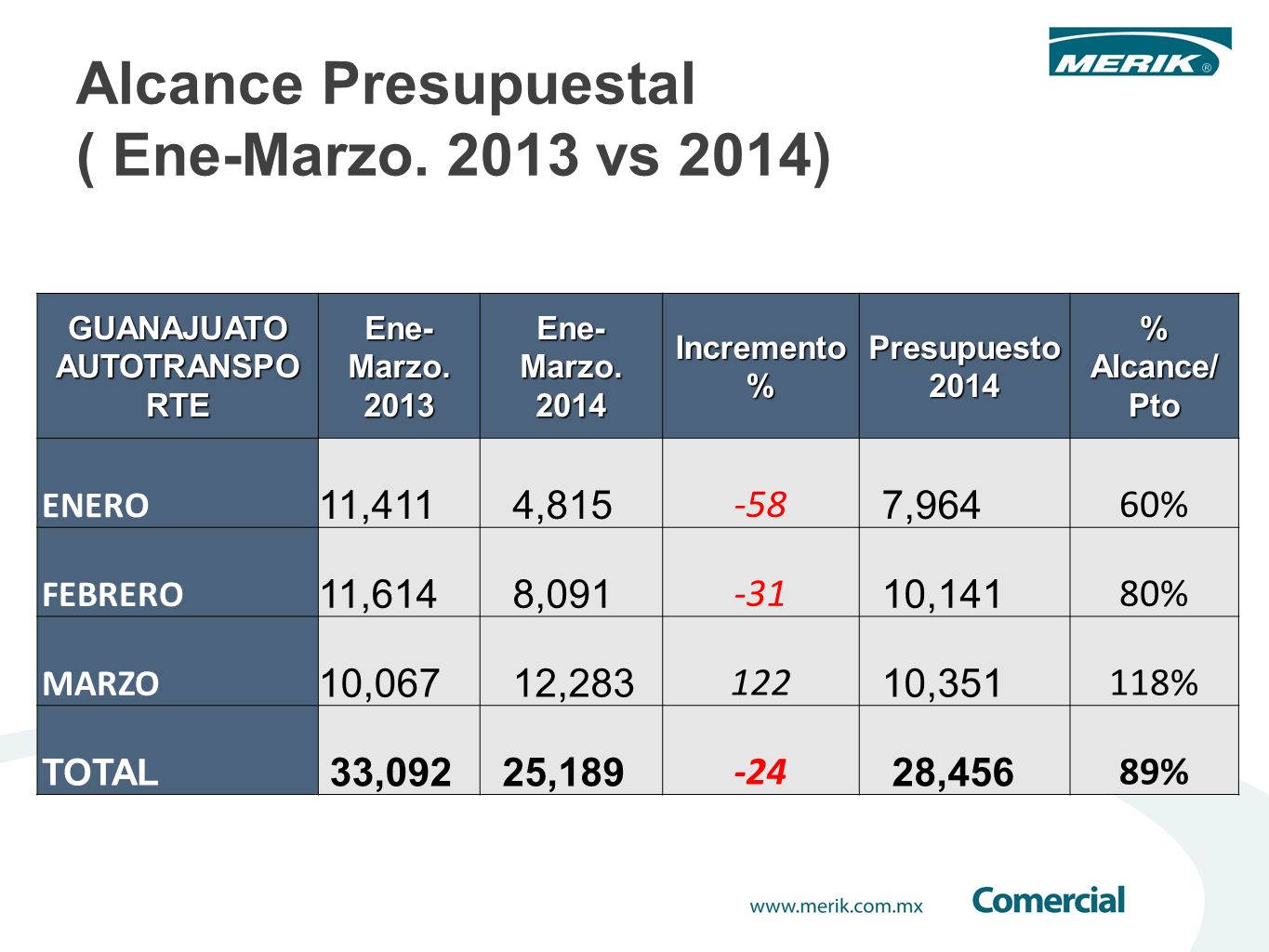 MERIK®

Alcance Presupuestal
( Ene-Marzo. 2013 vs 2014)

| GUANAJUATO AUTOTRANSPORTE | Ene-Marzo. 2013 | Ene-Marzo. 2014 | Incremento % | Presupuesto 2014 | % Alcance/ Pto |
|---|---|---|---|---|---|
| ENERO | 11,411 | 4,815 | -58 | 7,964 | 60% |
| FEBRERO | 11,614 | 8,091 | -31 | 10,141 | 80% |
| MARZO | 10,067 | 12,283 | 122 | 10,351 | 118% |
| TOTAL | 33,092 | 25,189 | -24 | 28,456 | 89% |

www.merik.com.mx Comercial